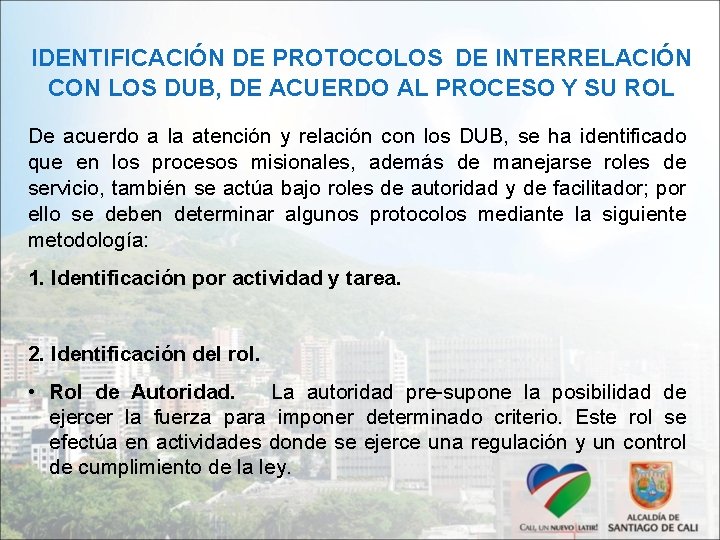 IDENTIFICACIÓN DE PROTOCOLOS DE INTERRELACIÓN CON LOS DUB, DE ACUERDO AL PROCESO Y SU ROL

De acuerdo a la atención y relación con los DUB, se ha identificado que en los procesos misionales, además de manejarse roles de servicio, también se actúa bajo roles de autoridad y de facilitador; por ello se deben determinar algunos protocolos mediante la siguiente metodología:

1. Identificación por actividad y tarea.

2. Identificación del rol.

• Rol de Autoridad. La autoridad pre-supone la posibilidad de ejercer la fuerza para imponer determinado criterio. Este rol se efectúa en actividades donde se ejerce una regulación y un control de cumplimiento de la ley.

CALI, UN NUEVO LATIR!

ALCALDÍA DE SANTIAGO DE CALI